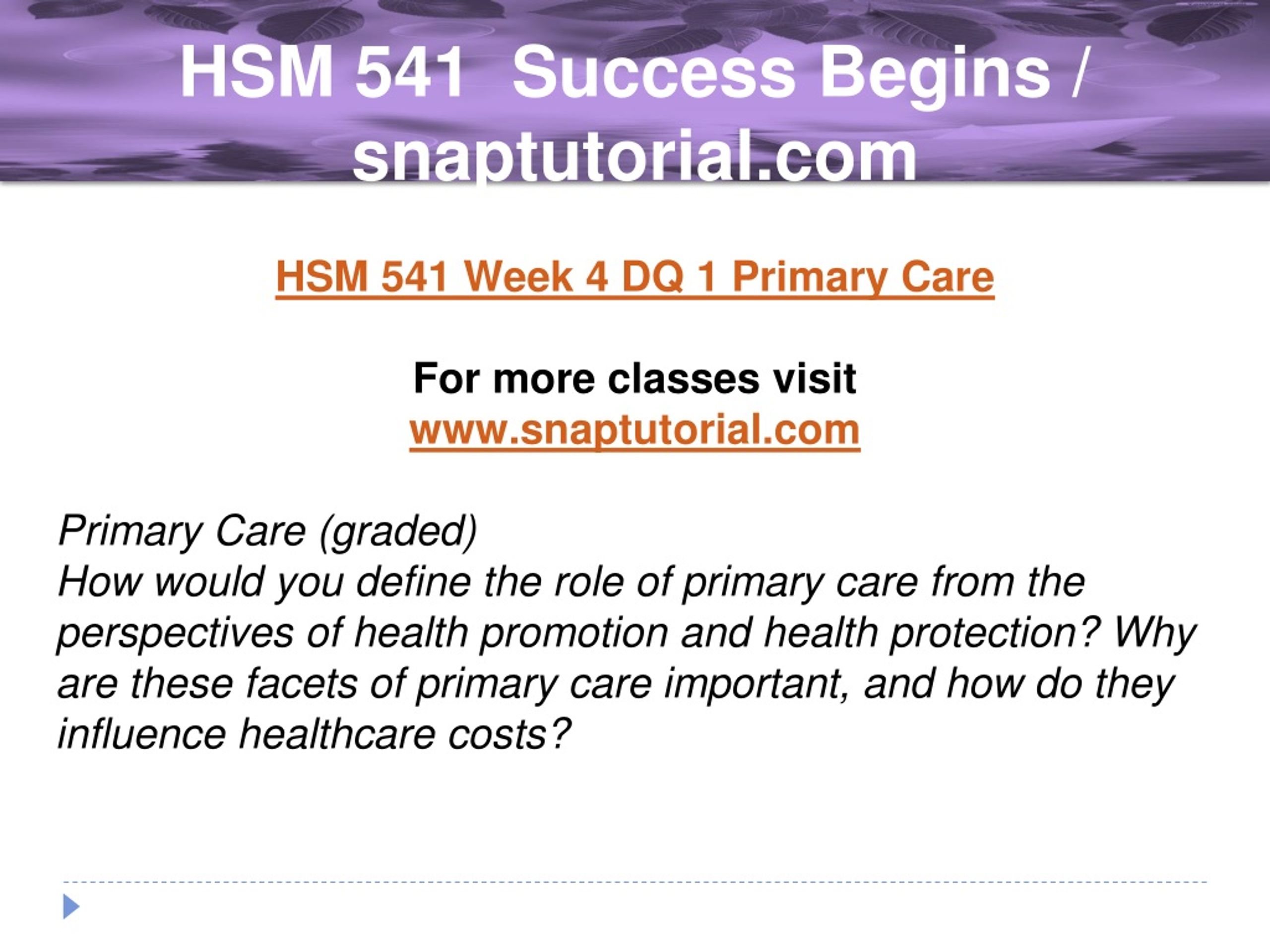 HSM 541 Success Begins / snaptutorial.com

HSM 541 Week 4 DQ 1 Primary Care

For more classes visit
www.snaptutorial.com

Primary Care (graded)
How would you define the role of primary care from the perspectives of health promotion and health protection? Why are these facets of primary care important, and how do they influence healthcare costs?